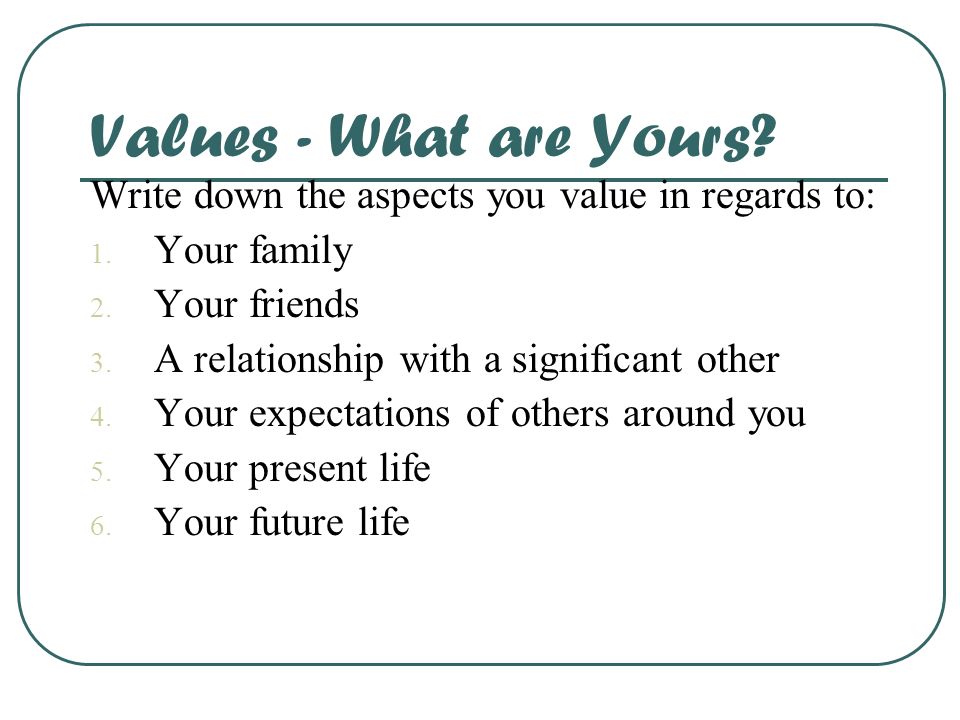 Values - What are Yours?

Write down the aspects you value in regards to:

1. Your family
2. Your friends
3. A relationship with a significant other
4. Your expectations of others around you
5. Your present life
6. Your future life